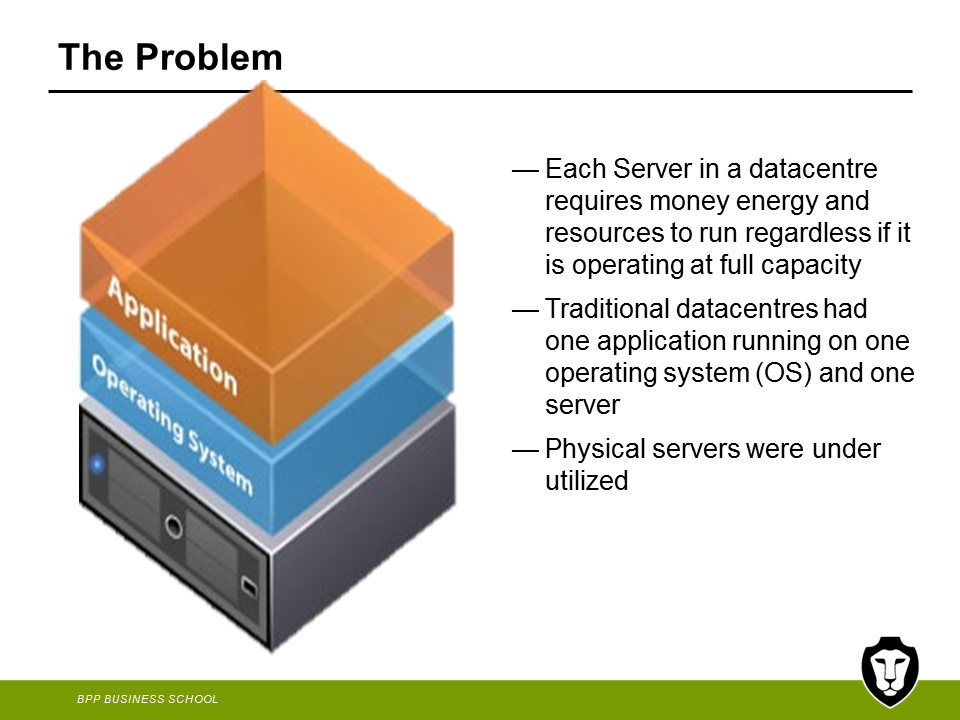 The Problem

Application

Operating System

— Each Server in a datacentre requires money energy and resources to run regardless if it is operating at full capacity

— Traditional datacentres had one application running on one operating system (OS) and one server

— Physical servers were under utilized

BPP BUSINESS SCHOOL